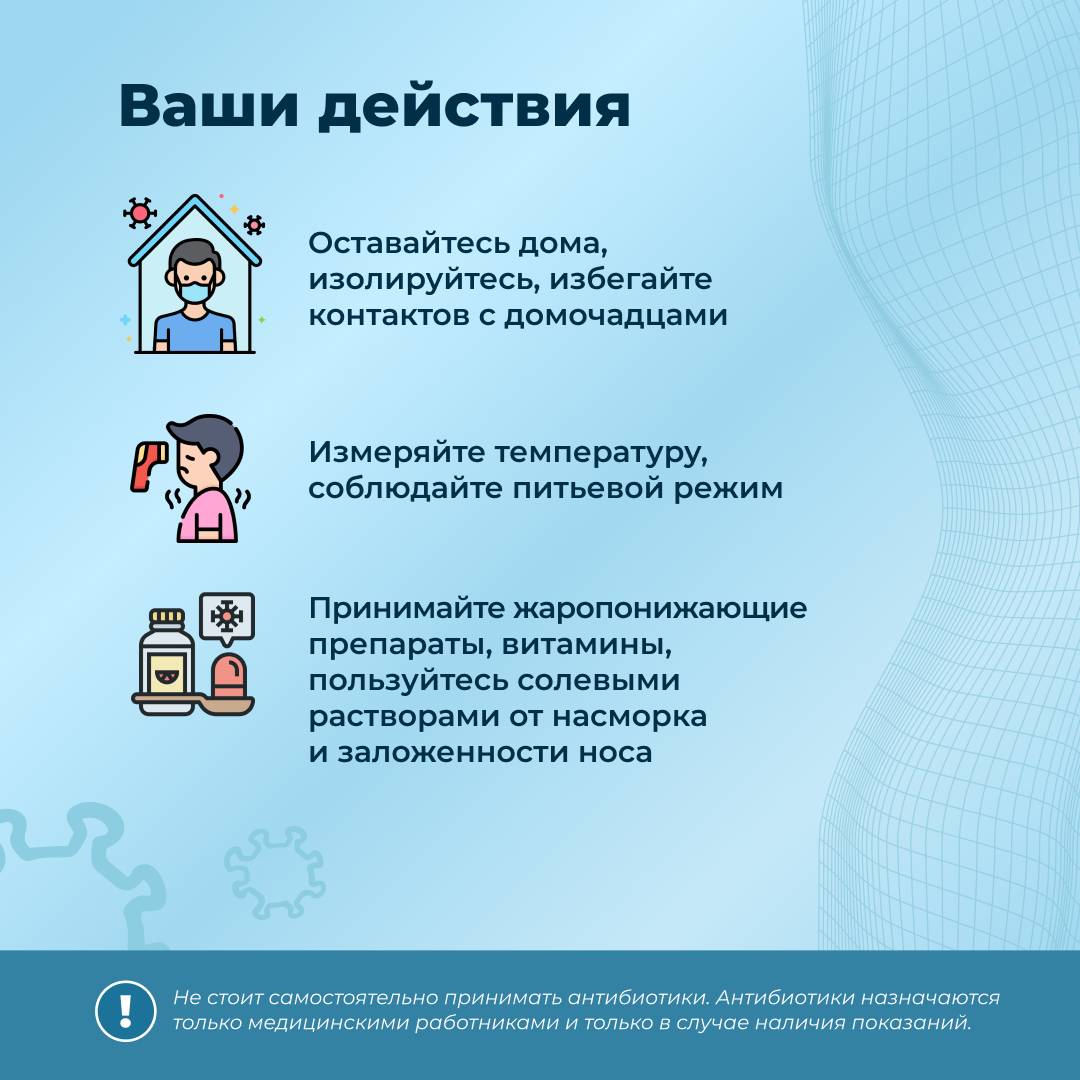 Ваши действия

Оставайтесь дома, изолируйтесь, избегайте контактов с домочадцами

Измеряйте температуру, соблюдайте питьевой режим

Принимайте жаропонижающие препараты, витамины, пользуйтесь солевыми растворами от насморка и заложенности носа

!

Не стоит самостоятельно принимать антибиотики. Антибиотики назначаются только медицинскими работниками и только в случае наличия показаний.